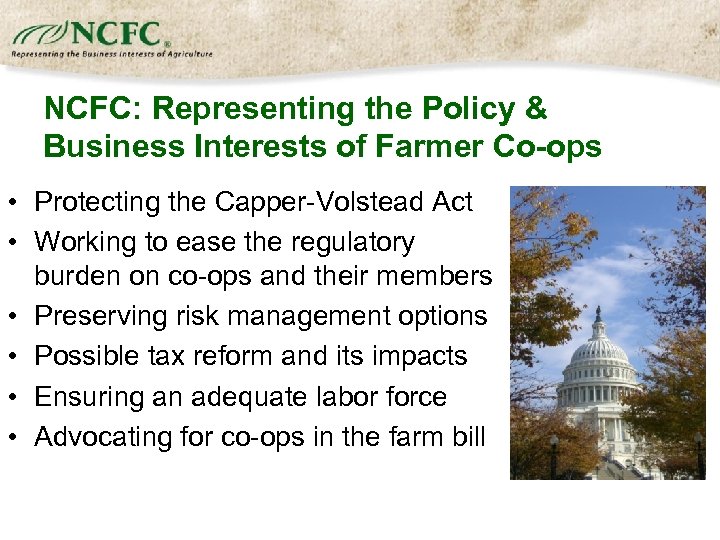 NCFC®
Representing the Business Interests of Agriculture

NCFC: Representing the Policy & Business Interests of Farmer Co-ops

• Protecting the Capper-Volstead Act
• Working to ease the regulatory burden on co-ops and their members
• Preserving risk management options
• Possible tax reform and its impacts
• Ensuring an adequate labor force
• Advocating for co-ops in the farm bill